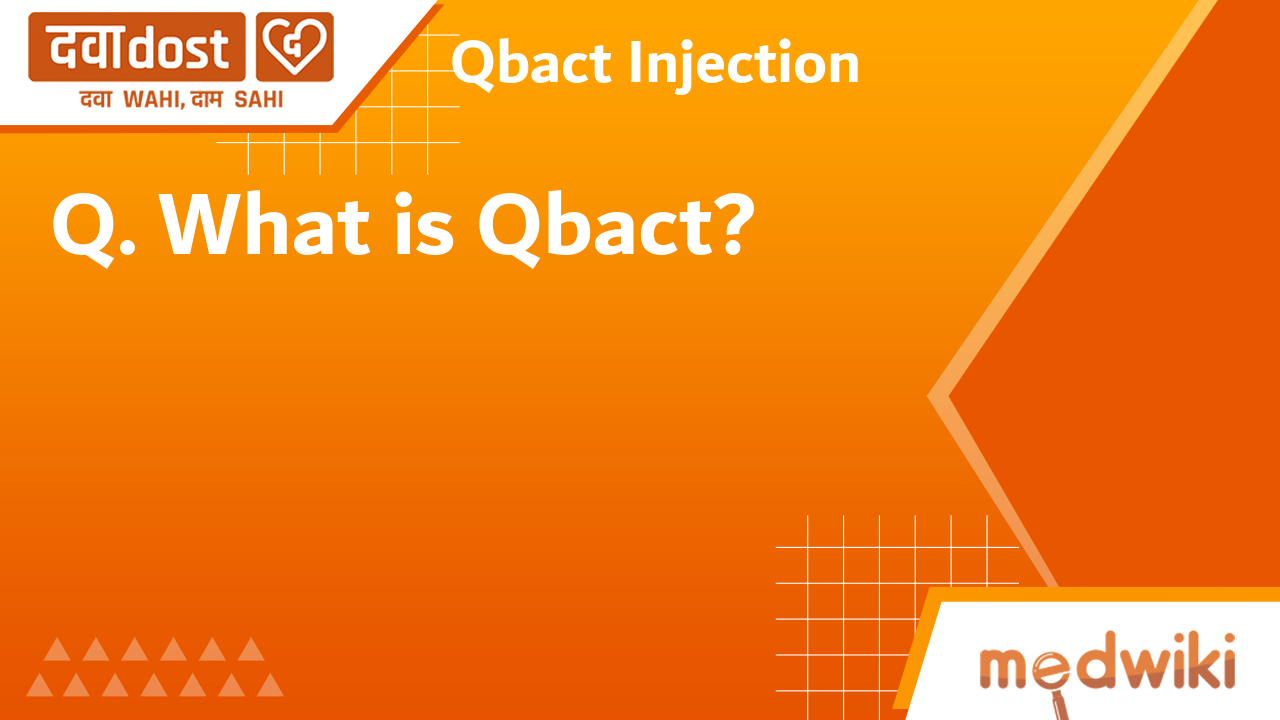 दवाdost
दवा WAHI, दाम SAHI

Qbact Injection

Q. What is Qbact?

medwiki